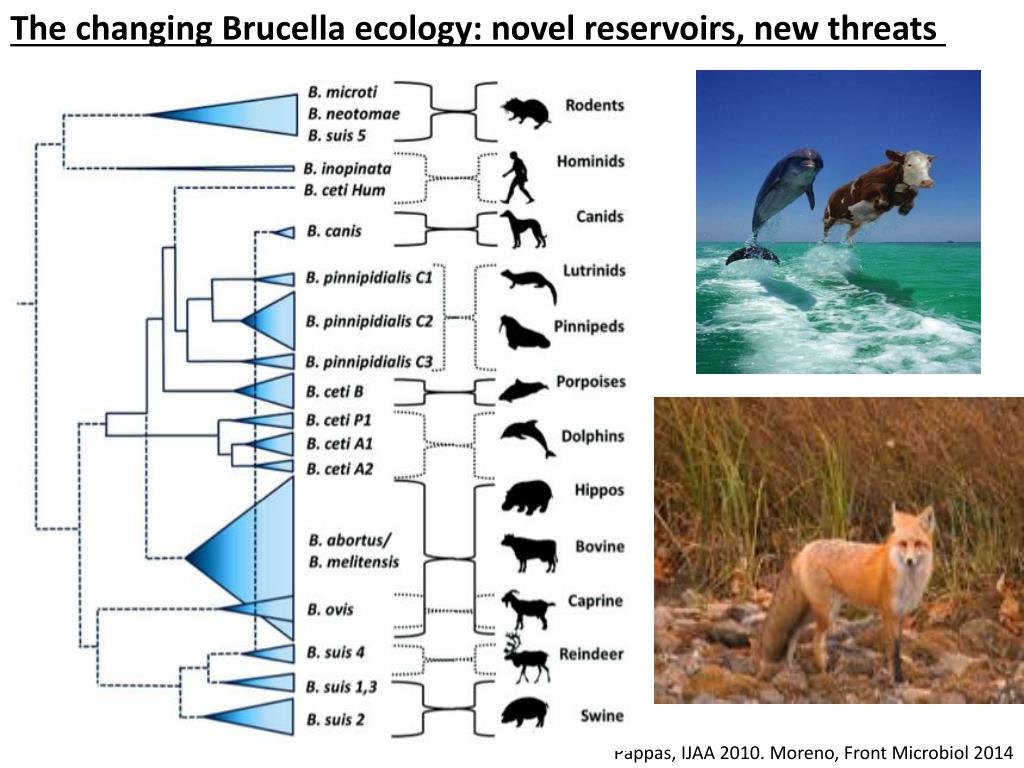 The changing Brucella ecology: novel reservoirs, new threats

B. microti
B. neotomae
B. suis 5
B. inopinata
B. ceti Hum
B. canis
B. pinnipidialis C1
B. pinnipidialis C2
B. pinnipidialis C3
B. ceti B
B. ceti P1
B. ceti A1
B. ceti A2
B. abortus/
B. melitensis
B. ovis
B. suis 4
B. suis 1,3
B. suis 2

Rodents
Hominids
Canids
Lutrinids
Pinnipeds
Porpoises
Dolphins
Hippos
Bovine
Caprine
Reindeer
Swine

Pappas, IJAA 2010. Moreno, Front Microbiol 2014